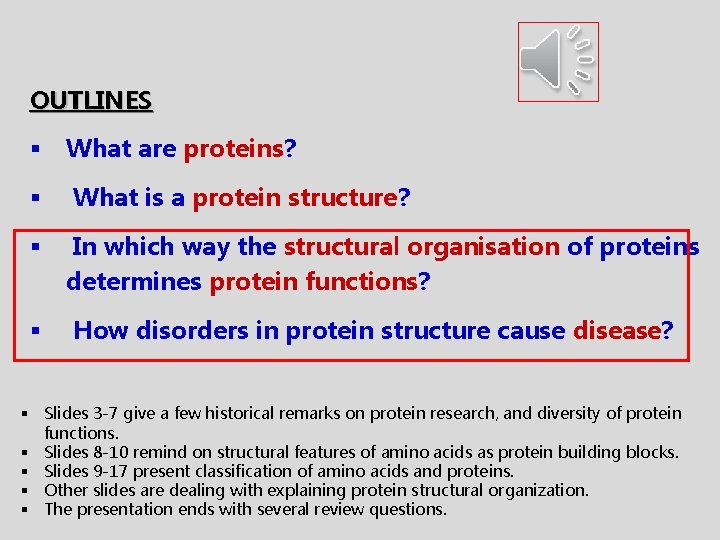 OUTLINES

▪ What are proteins?

▪ What is a protein structure?

▪ In which way the structural organisation of proteins determines protein functions?

▪ How disorders in protein structure cause disease?

▪ Slides 3-7 give a few historical remarks on protein research, and diversity of protein functions.
▪ Slides 8-10 remind on structural features of amino acids as protein building blocks.
▪ Slides 9-17 present classification of amino acids and proteins.
▪ Other slides are dealing with explaining protein structural organization.
▪ The presentation ends with several review questions.